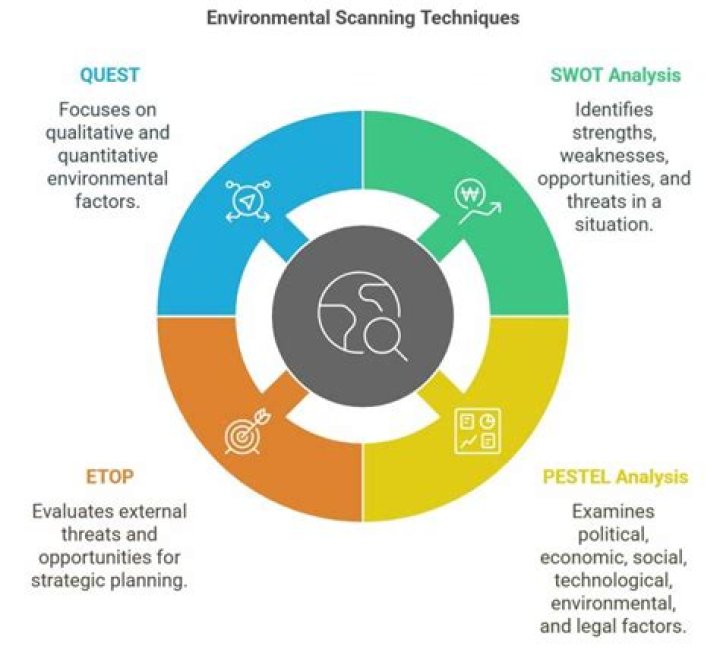 Environmental Scanning Techniques

QUEST

Focuses on qualitative and quantitative environmental factors.

SWOT Analysis

Identifies strengths, weaknesses, opportunities, and threats in a situation.

ETOP

Evaluates external threats and opportunities for strategic planning.

PESTEL Analysis

Examines political, economic, social, technological, environmental, and legal factors.